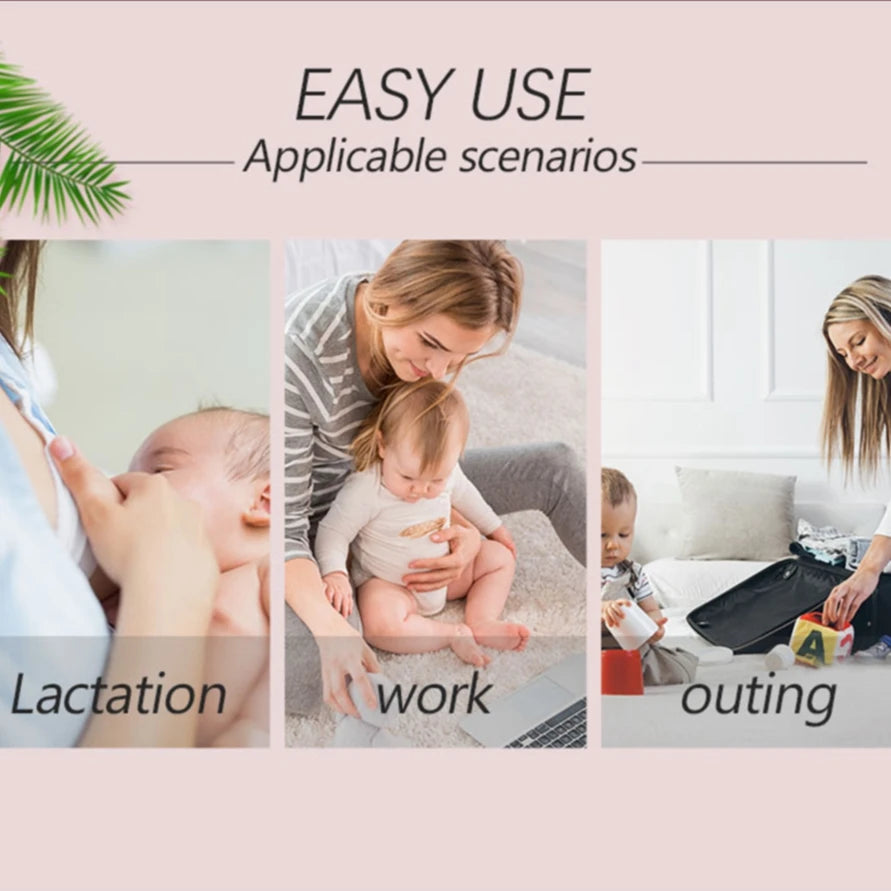 EASY USE
Applicable scenarios

Lactation

work

outing

A